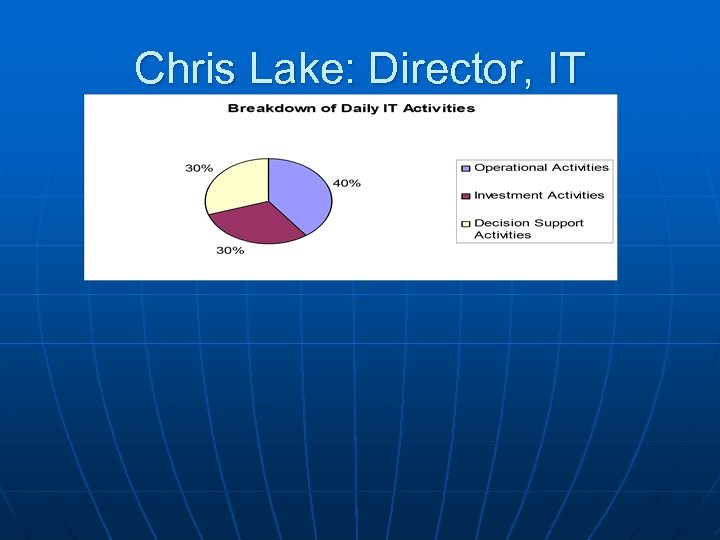 Chris Lake: Director, IT

Breakdown of Daily IT Activities

30%

40%

30%

Operational Activities

Investment Activities

Decision Support Activities